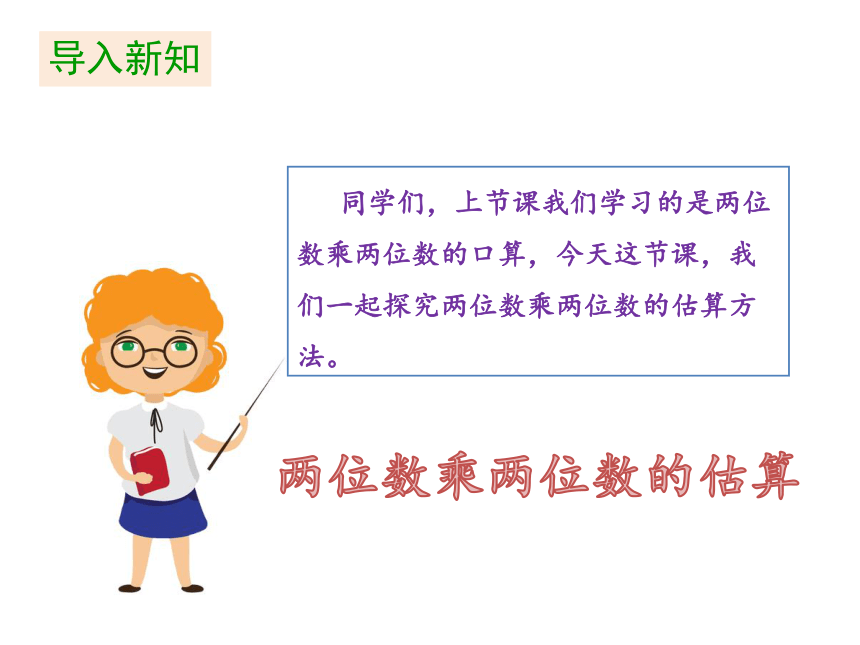 导入新知

同学们，上节课我们学习的是两位数乘两位数的口算，今天这节课，我们一起探究两位数乘两位数的估算方法。

两位数乘两位数的估算